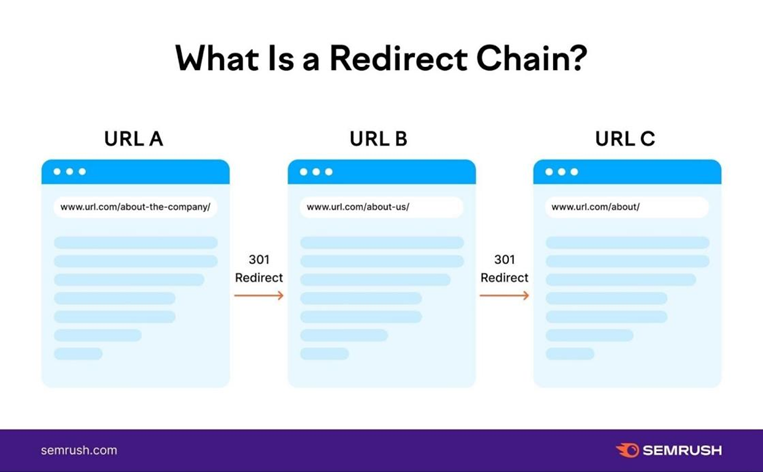 What Is a Redirect Chain?

URL A

www.url.com/about-the-company/

301
Redirect

URL B

www.url.com/about-us/

301
Redirect

URL C

www.url.com/about/

semrush.com

SEMRUSH